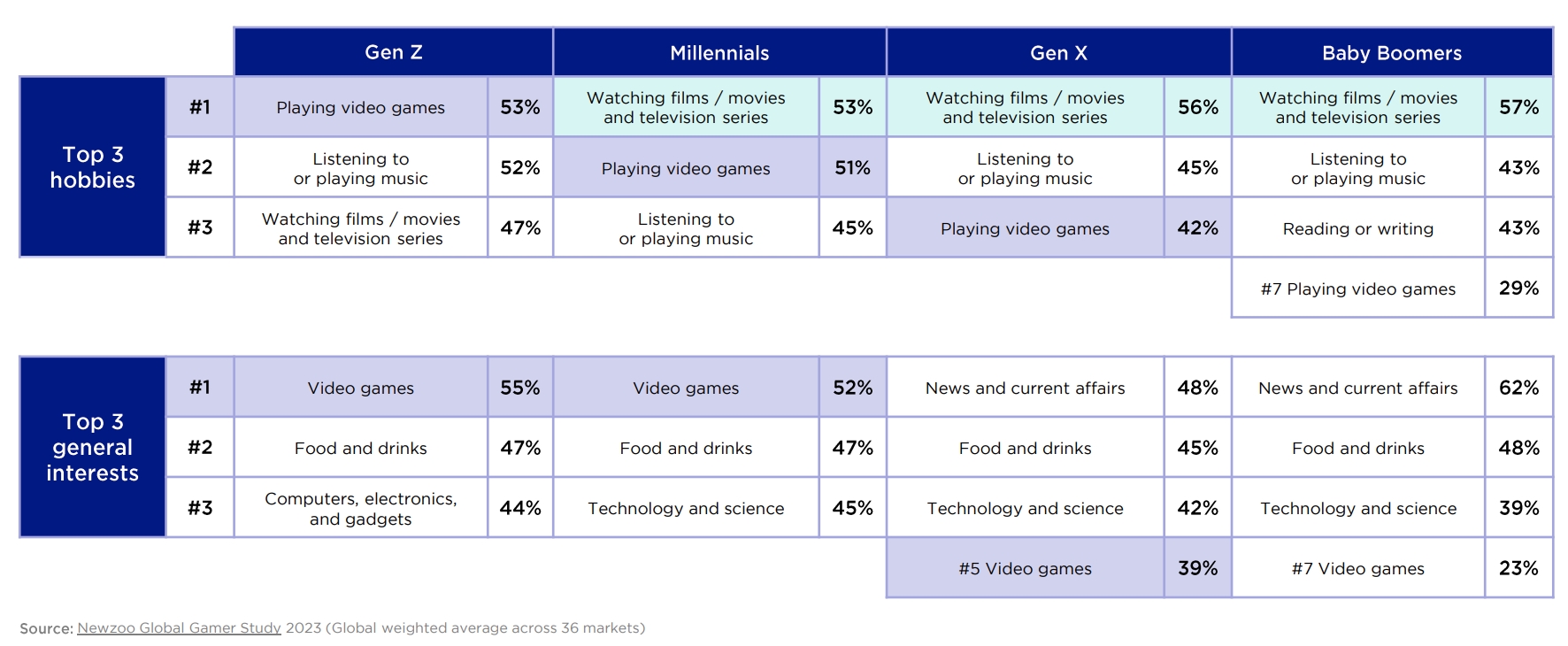 | | | Gen Z | | Millennials | | Gen X | | Baby Boomers | |
|---|---|---|---|---|---|---|---|---|---|
| Top 3 hobbies | #1 | Playing video games | 53% | Watching films / movies and television series | 53% | Watching films / movies and television series | 56% | Watching films / movies and television series | 57% |
| | #2 | Listening to or playing music | 52% | Playing video games | 51% | Listening to or playing music | 45% | Listening to or playing music | 43% |
| | #3 | Watching films / movies and television series | 47% | Listening to or playing music | 45% | Playing video games | 42% | Reading or writing | 43% |
| | | | | | | | | #7 Playing video games | 29% |

| | | | | | | | | | |
|---|---|---|---|---|---|---|---|---|---|
| Top 3 general interests | #1 | Video games | 55% | Video games | 52% | News and current affairs | 48% | News and current affairs | 62% |
| | #2 | Food and drinks | 47% | Food and drinks | 47% | Food and drinks | 45% | Food and drinks | 48% |
| | #3 | Computers, electronics, and gadgets | 44% | Technology and science | 45% | Technology and science | 42% | Technology and science | 39% |
| | | | | | | #5 Video games | 39% | #7 Video games | 23% |

Source: Newzoo Global Gamer Study 2023 (Global weighted average across 36 markets)